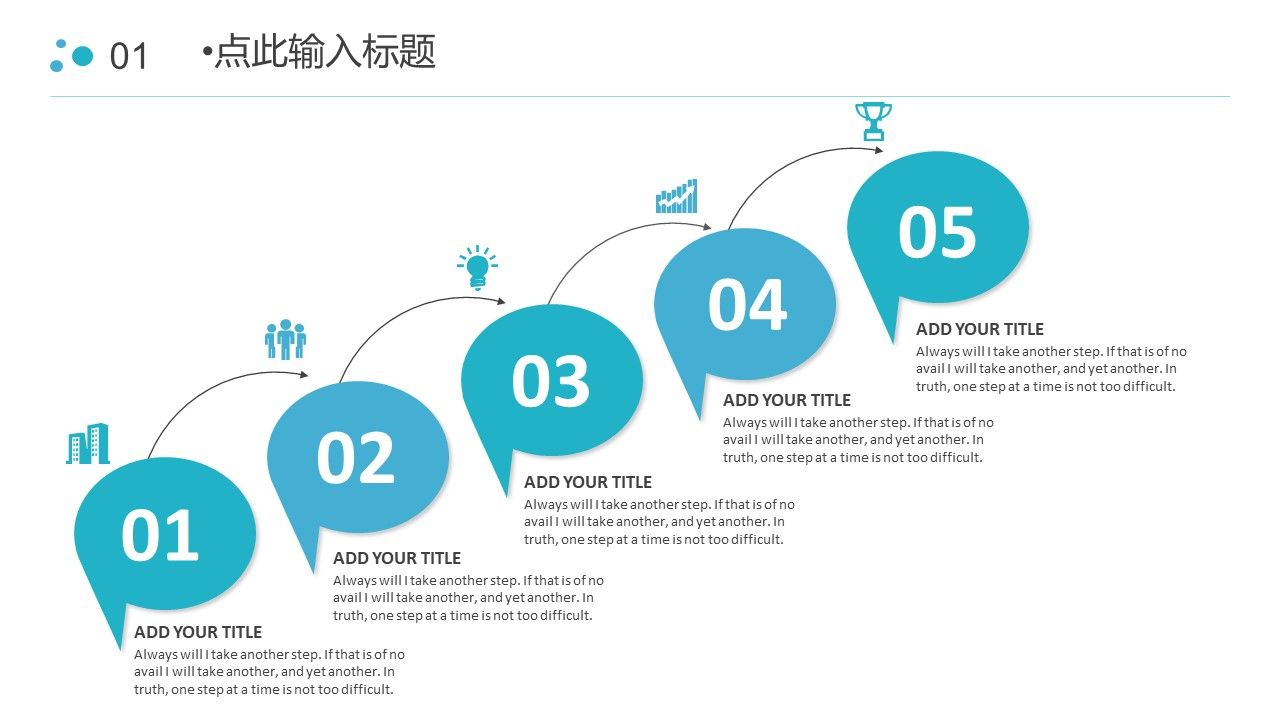 01 •点此输入标题

01

ADD YOUR TITLE

Always will I take another step. If that is of no avail I will take another, and yet another. In truth, one step at a time is not too difficult.

02

ADD YOUR TITLE

Always will I take another step. If that is of no avail I will take another, and yet another. In truth, one step at a time is not too difficult.

03

ADD YOUR TITLE

Always will I take another step. If that is of no avail I will take another, and yet another. In truth, one step at a time is not too difficult.

04

ADD YOUR TITLE

Always will I take another step. If that is of no avail I will take another, and yet another. In truth, one step at a time is not too difficult.

05

ADD YOUR TITLE

Always will I take another step. If that is of no avail I will take another, and yet another. In truth, one step at a time is not too difficult.